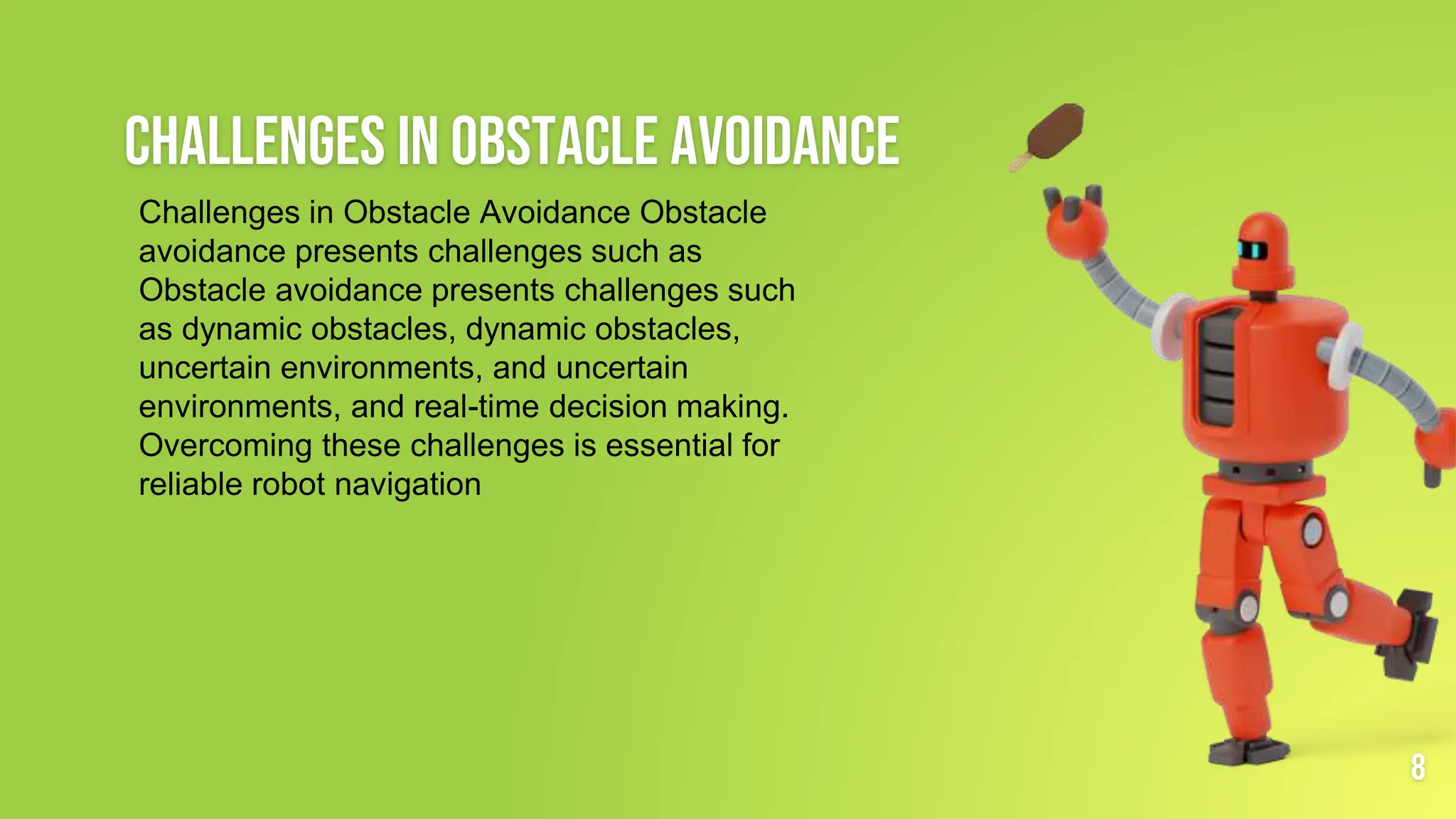 CHALLENGES IN OBSTACLE AVOIDANCE

Challenges in Obstacle Avoidance Obstacle avoidance presents challenges such as Obstacle avoidance presents challenges such as dynamic obstacles, dynamic obstacles, uncertain environments, and uncertain environments, and real-time decision making. Overcoming these challenges is essential for reliable robot navigation

8